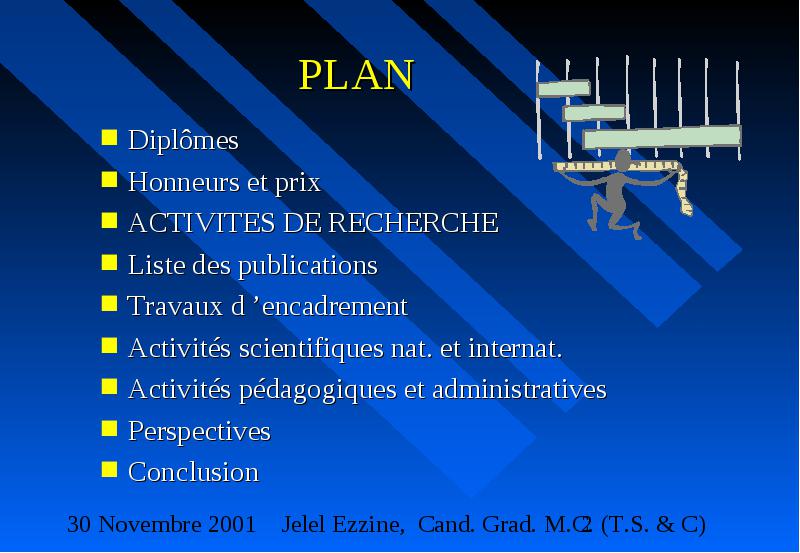 PLAN

- Diplômes
- Honneurs et prix
- ACTIVITES DE RECHERCHE
- Liste des publications
- Travaux d 'encadrement
- Activités scientifiques nat. et internat.
- Activités pédagogiques et administratives
- Perspectives
- Conclusion

30 Novembre 2001 Jelel Ezzine, Cand. Grad. M.C. (T.S. & C) 2